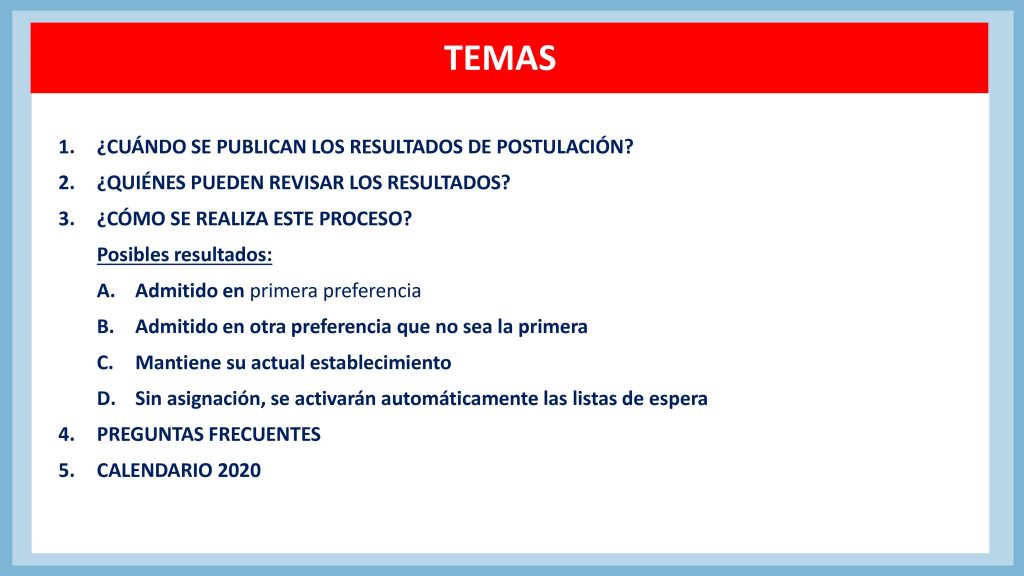 TEMAS

1. ¿CUÁNDO SE PUBLICAN LOS RESULTADOS DE POSTULACIÓN?
2. ¿QUIÉNES PUEDEN REVISAR LOS RESULTADOS?
3. ¿CÓMO SE REALIZA ESTE PROCESO?
Posibles resultados:
A. Admitido en primera preferencia
B. Admitido en otra preferencia que no sea la primera
C. Mantiene su actual establecimiento
D. Sin asignación, se activarán automáticamente las listas de espera
4. PREGUNTAS FRECUENTES
5. CALENDARIO 2020